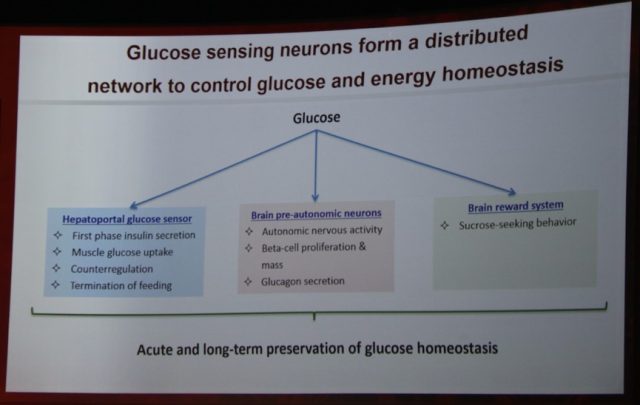 Glucose sensing neurons form a distributed network to control glucose and energy homeostasis

Glucose

Hepatoportal glucose sensor
✧ First phase insulin secretion
✧ Muscle glucose uptake
✧ Counterregulation
✧ Termination of feeding

Brain pre-autonomic neurons
✧ Autonomic nervous activity
✧ Beta-cell proliferation & mass
✧ Glucagon secretion

Brain reward system
✧ Sucrose-seeking behavior

Acute and long-term preservation of glucose homeostasis